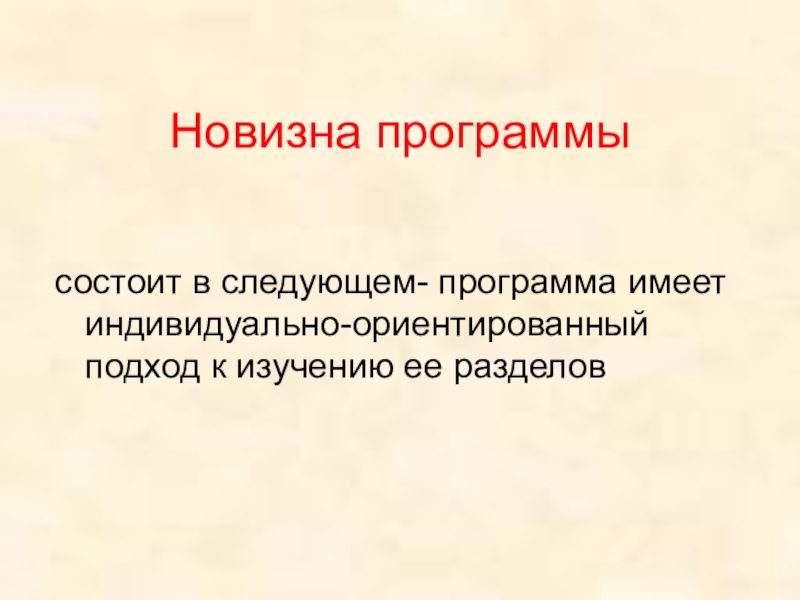 Новизна программы

состоит в следующем- программа имеет индивидуально-ориентированный подход к изучению ее разделов